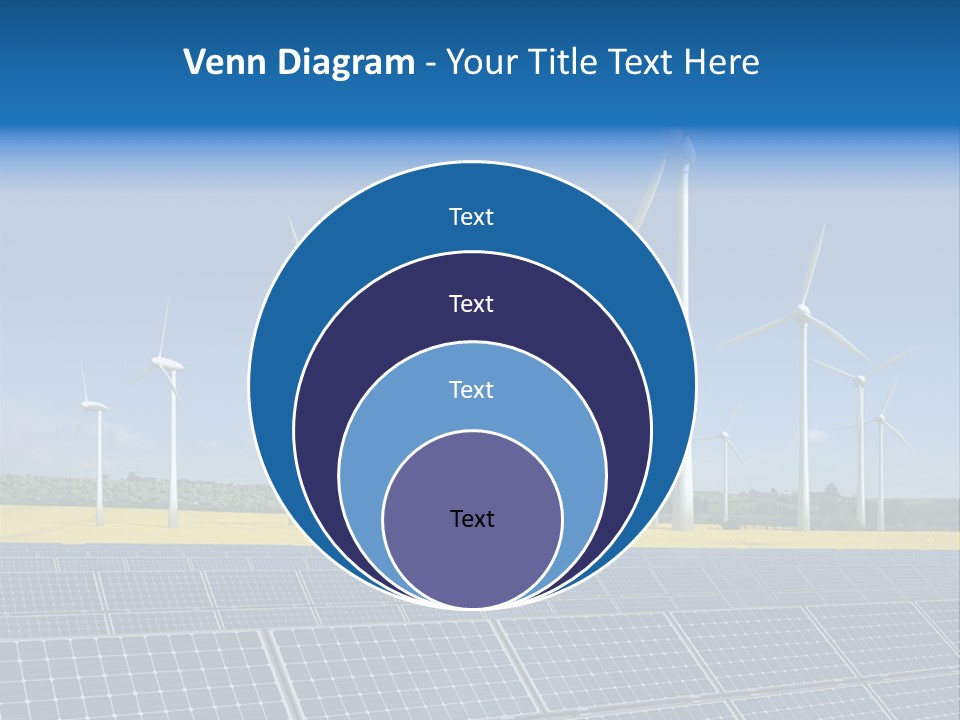 Venn Diagram - Your Title Text Here

Text

Text

Text

Text